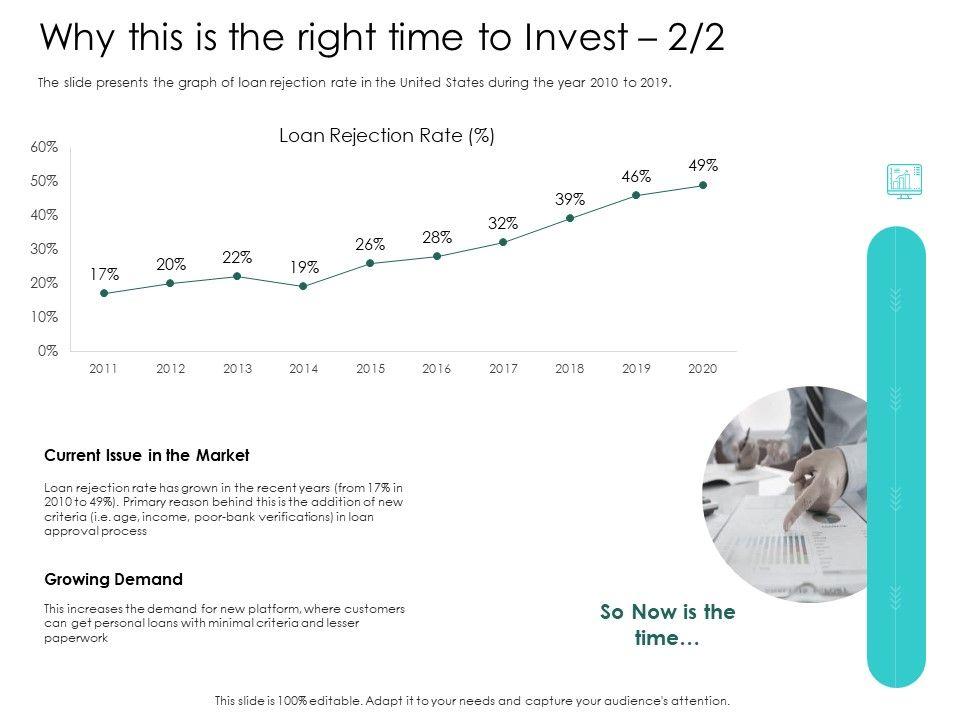 Why this is the right time to Invest – 2/2

The slide presents the graph of loan rejection rate in the United States during the year 2010 to 2019.

Loan Rejection Rate (%)

60%
50%
40%
30%
20%
10%
0%

17%
20%
22%
19%
26%
28%
32%
39%
46%
49%

2011
2012
2013
2014
2015
2016
2017
2018
2019
2020

Current Issue in the Market

Loan rejection rate has grown in the recent years (from 17% in 2010 to 49%). Primary reason behind this is the addition of new criteria (i.e. age, income, poor-bank verifications) in loan approval process

Growing Demand

This increases the demand for new platform, where customers can get personal loans with minimal criteria and lesser paperwork

So Now is the time…

This slide is 100% editable. Adapt it to your needs and capture your audience's attention.